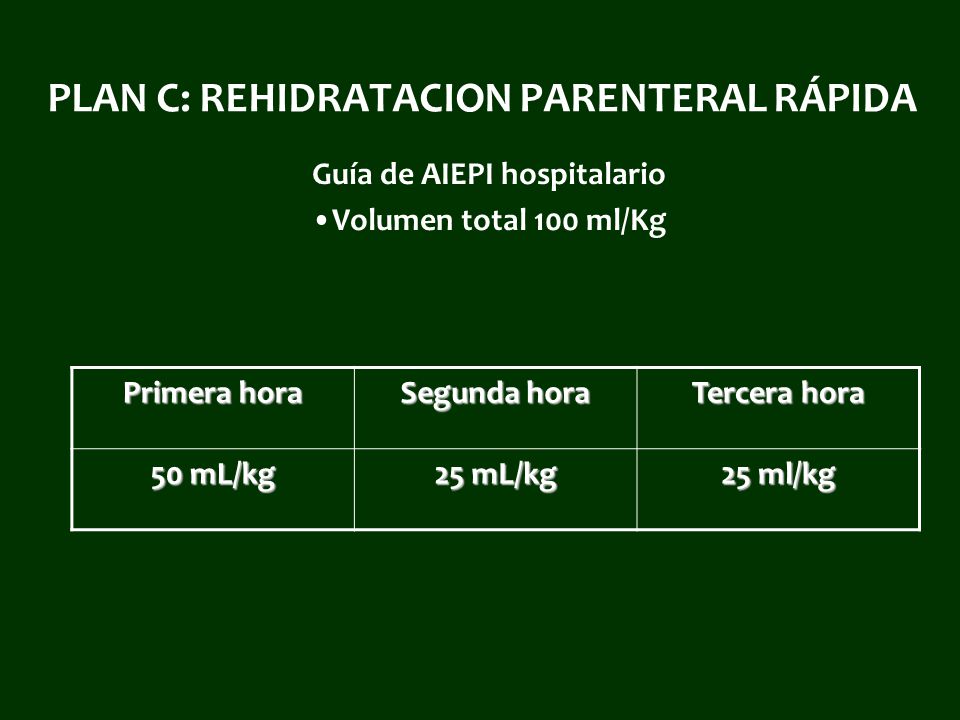 PLAN C: REHIDRATACION PARENTERAL RÁPIDA

Guía de AIEPI hospitalario
• Volumen total 100 ml/Kg

| Primera hora | Segunda hora | Tercera hora |
|---|---|---|
| 50 mL/kg | 25 mL/kg | 25 ml/kg |